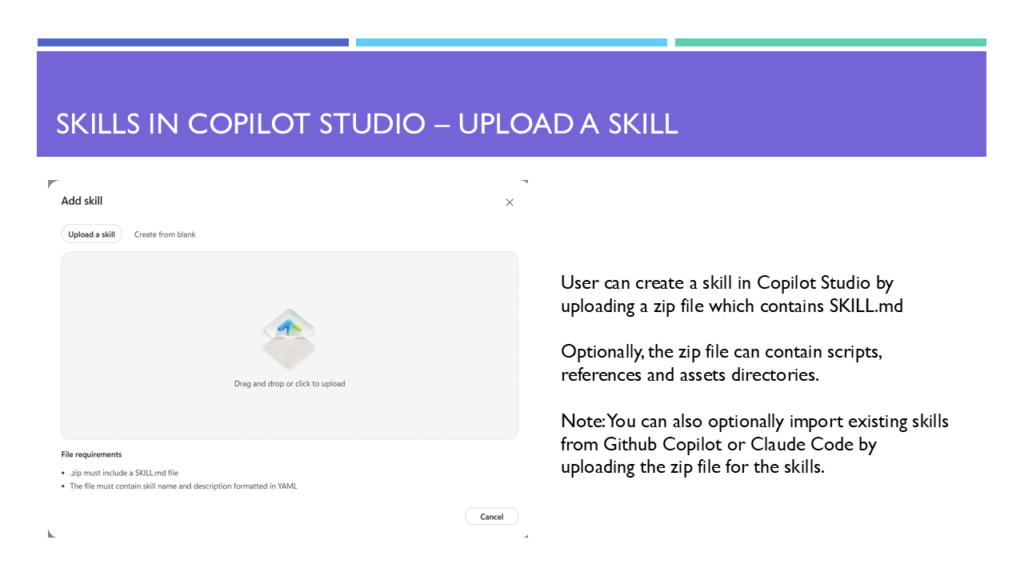 SKILLS IN COPILOT STUDIO – UPLOAD A SKILL

Add skill

Upload a skill

Create from blank

Drag and drop or click to upload

File requirements

- .zip must include a SKILL.md file
- The file must contain skill name and description formatted in YAML

Cancel

User can create a skill in Copilot Studio by uploading a zip file which contains SKILL.md

Optionally, the zip file can contain scripts, references and assets directories.

Note: You can also optionally import existing skills from Github Copilot or Claude Code by uploading the zip file for the skills.